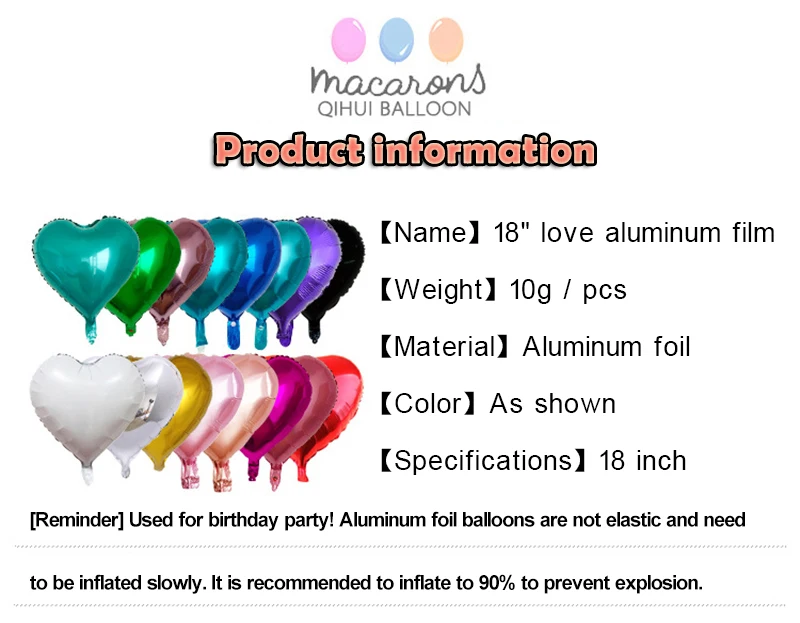 macarons
QIHUI BALLOON

Product information

【Name】18" love aluminum film

【Weight】10g / pcs

【Material】Aluminum foil

【Color】As shown

【Specifications】18 inch

[Reminder] Used for birthday party! Aluminum foil balloons are not elastic and need to be inflated slowly. It is recommended to inflate to 90% to prevent explosion.